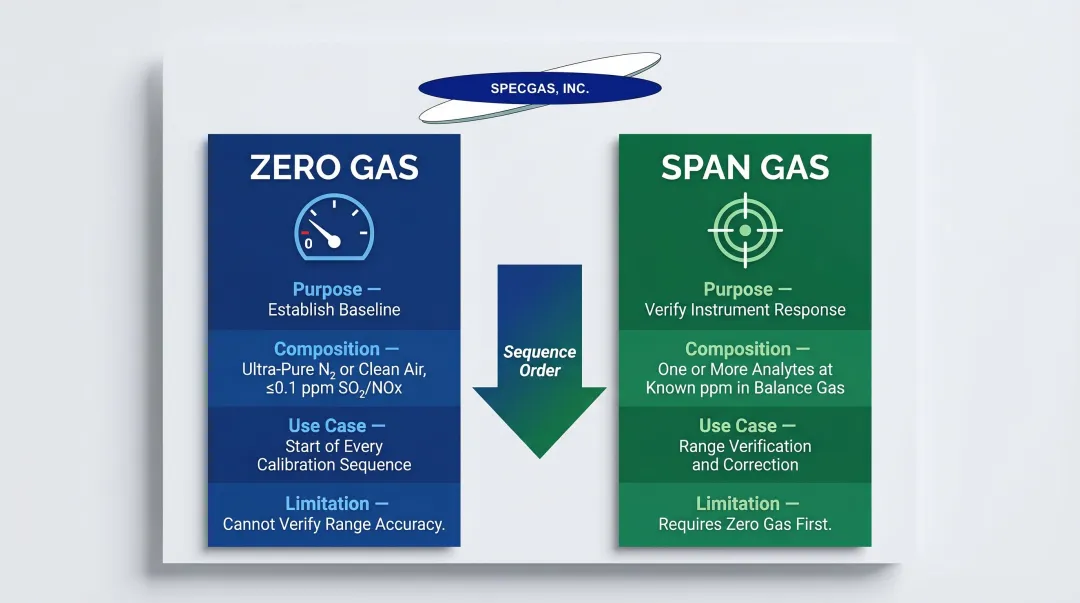 SPECGAS, INC.

ZERO GAS

0

Purpose —
Establish Baseline

Composition —
Ultra-Pure $N_2$ or Clean Air, ≤0.1 ppm $SO_2$/NOx

Use Case —
Start of Every Calibration Sequence

Limitation —
Cannot Verify Range Accuracy.

Sequence Order

SPAN GAS

Purpose —
Verify Instrument Response

Composition —
One or More Analytes at Known ppm in Balance Gas

Use Case —
Range Verification and Correction

Limitation —
Requires Zero Gas First.